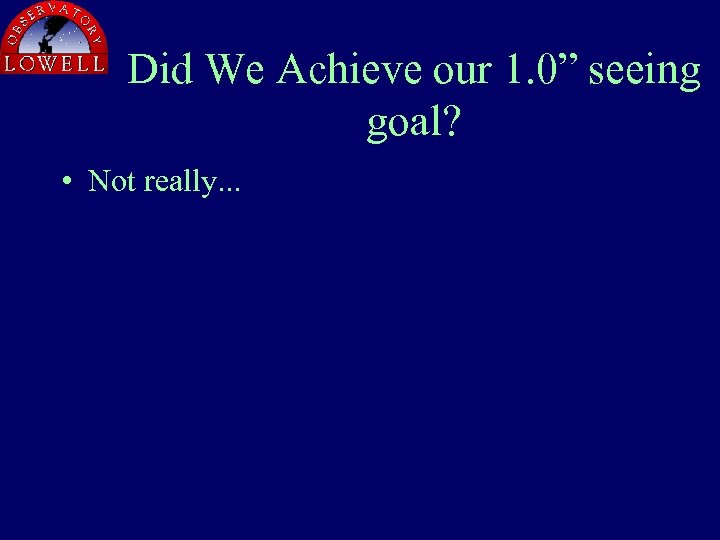 OBSERVATORY
LOWELL

Did We Achieve our 1.0” seeing goal?

• Not really...